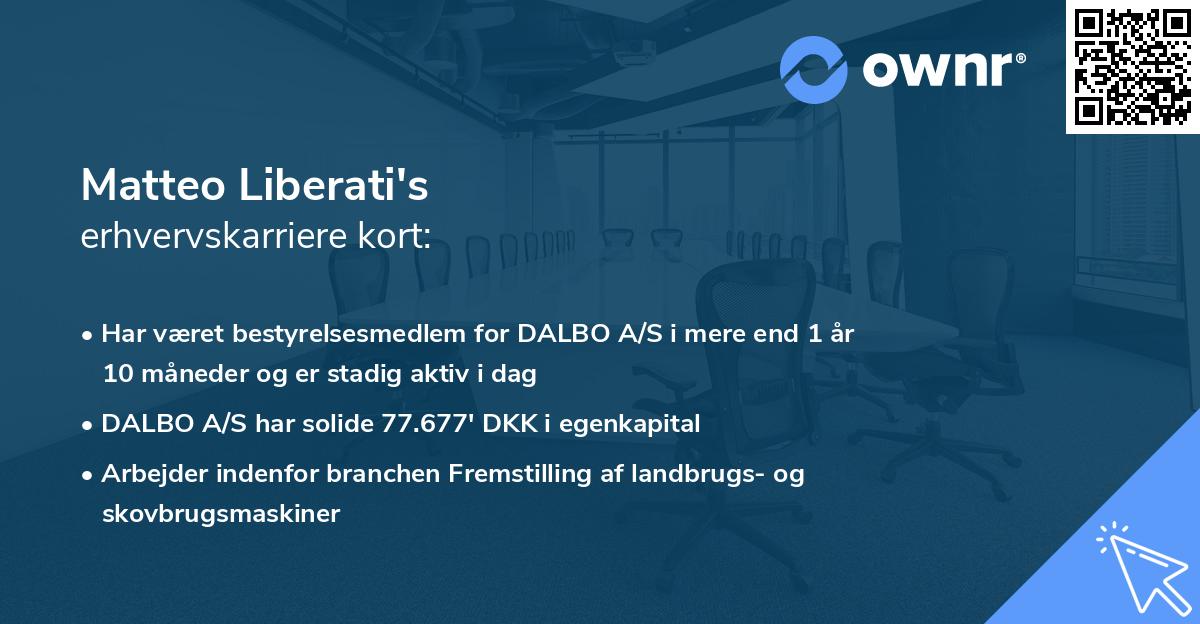 ownr®

Matteo Liberati's
erhvervskarriere kort:

• Har været bestyrelsesmedlem for DALBO A/S i mere end 1 år 10 måneder og er stadig aktiv i dag

• DALBO A/S har solide 77.677' DKK i egenkapital

• Arbejder indenfor branchen Fremstilling af landbrugs- og skovbrugsmaskiner